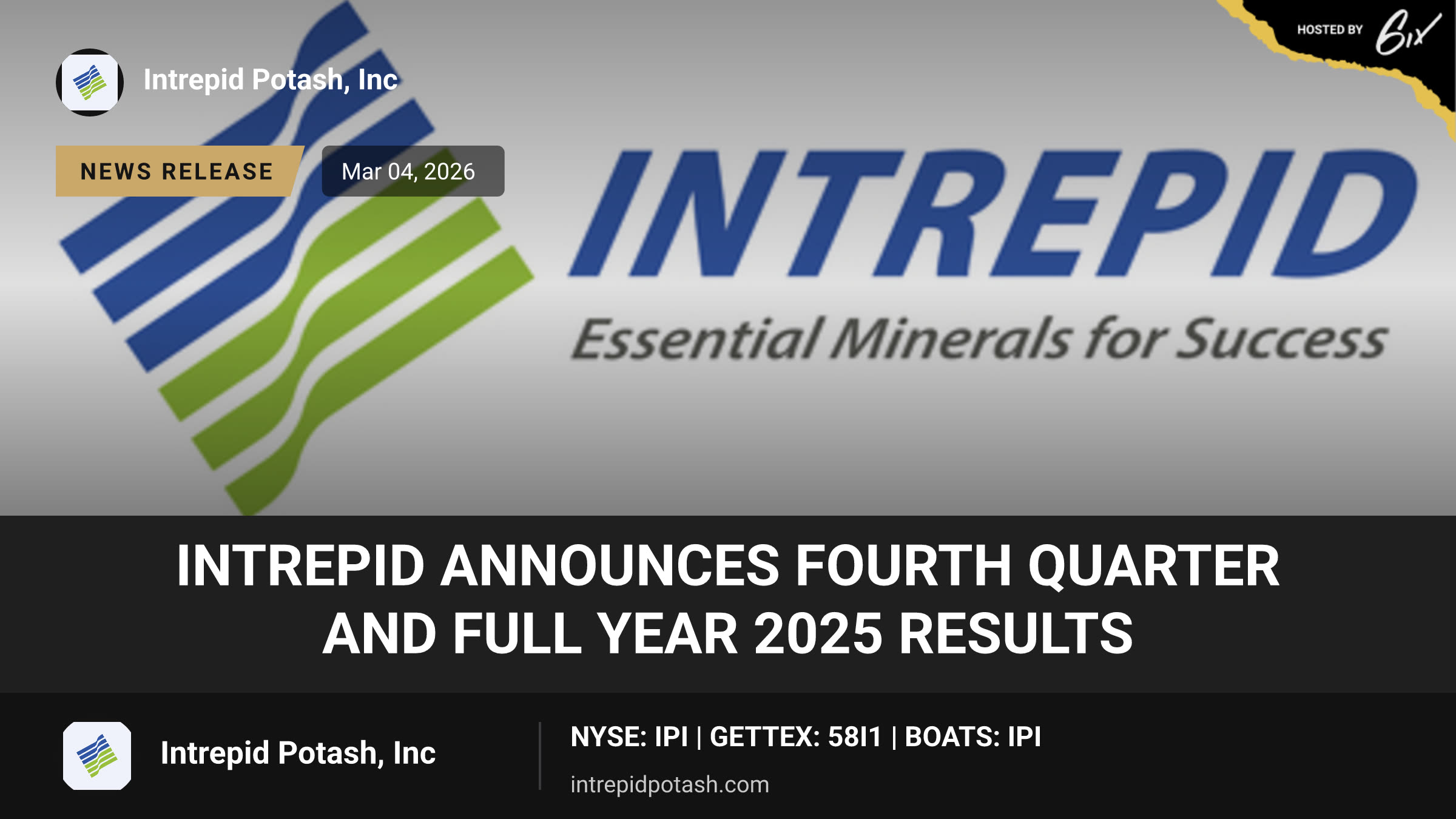 HOSTED BY 6ix

Intrepid Potash, Inc

NEWS RELEASE

Mar 04, 2026

INTREPID

Essential Minerals for Success

INTREPID ANNOUNCES FOURTH QUARTER AND FULL YEAR 2025 RESULTS

Intrepid Potash, Inc

NYSE: IPI | GETTEX: 58I1 | BOATS: IPI

intrepidpotash.com